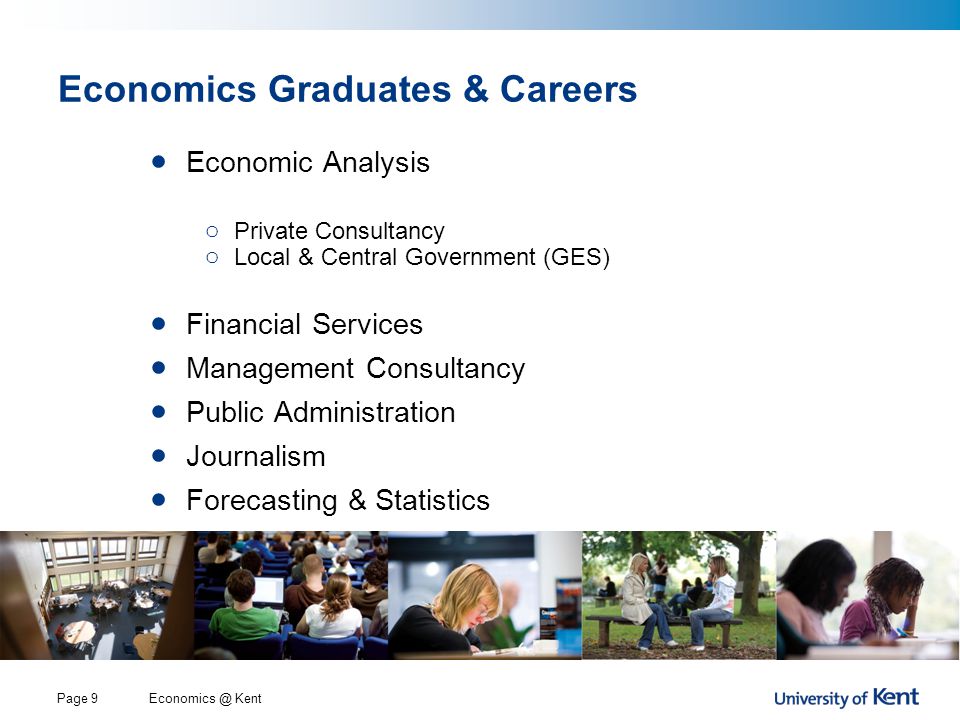 Economics Graduates & Careers

- Economic Analysis
  - Private Consultancy
  - Local & Central Government (GES)
- Financial Services
- Management Consultancy
- Public Administration
- Journalism
- Forecasting & Statistics

Page 9 Economics @ Kent

University of Kent